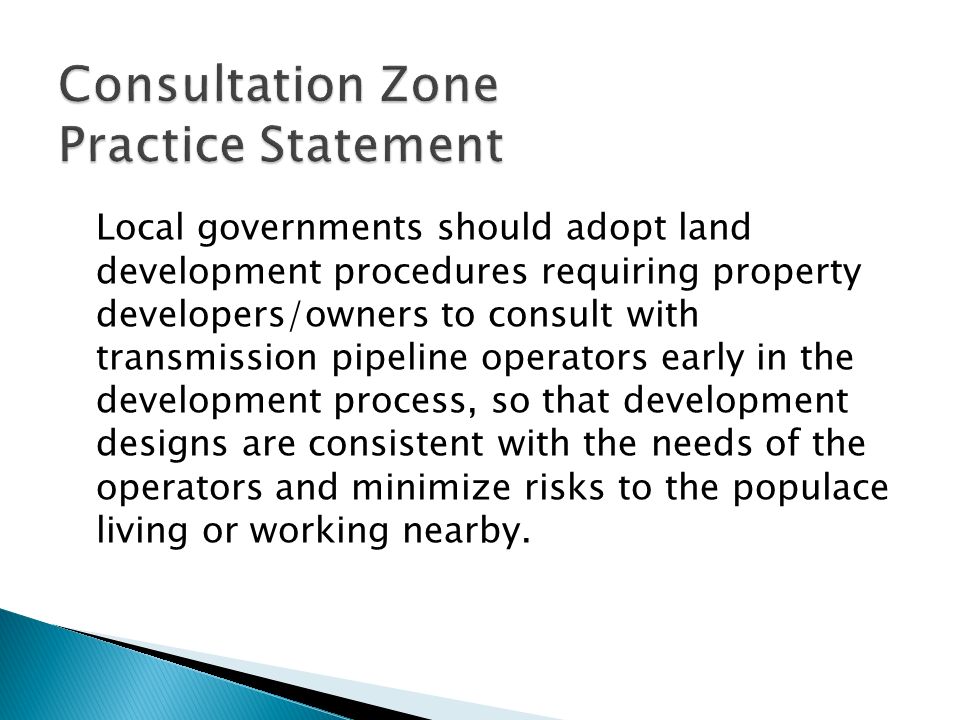 Consultation Zone
Practice Statement

Local governments should adopt land development procedures requiring property developers/owners to consult with transmission pipeline operators early in the development process, so that development designs are consistent with the needs of the operators and minimize risks to the populace living or working nearby.